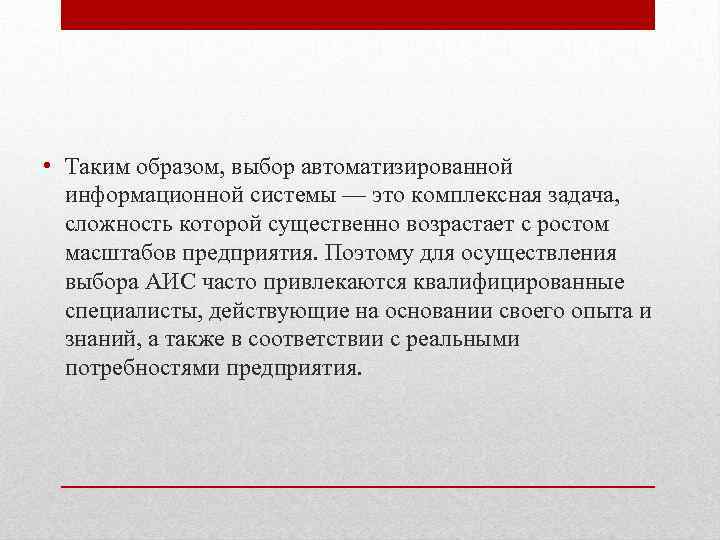 • Таким образом, выбор автоматизированной информационной системы — это комплексная задача, сложность которой существенно возрастает с ростом масштабов предприятия. Поэтому для осуществления выбора АИС часто привлекаются квалифицированные специалисты, действующие на основании своего опыта и знаний, а также в соответствии с реальными потребностями предприятия.